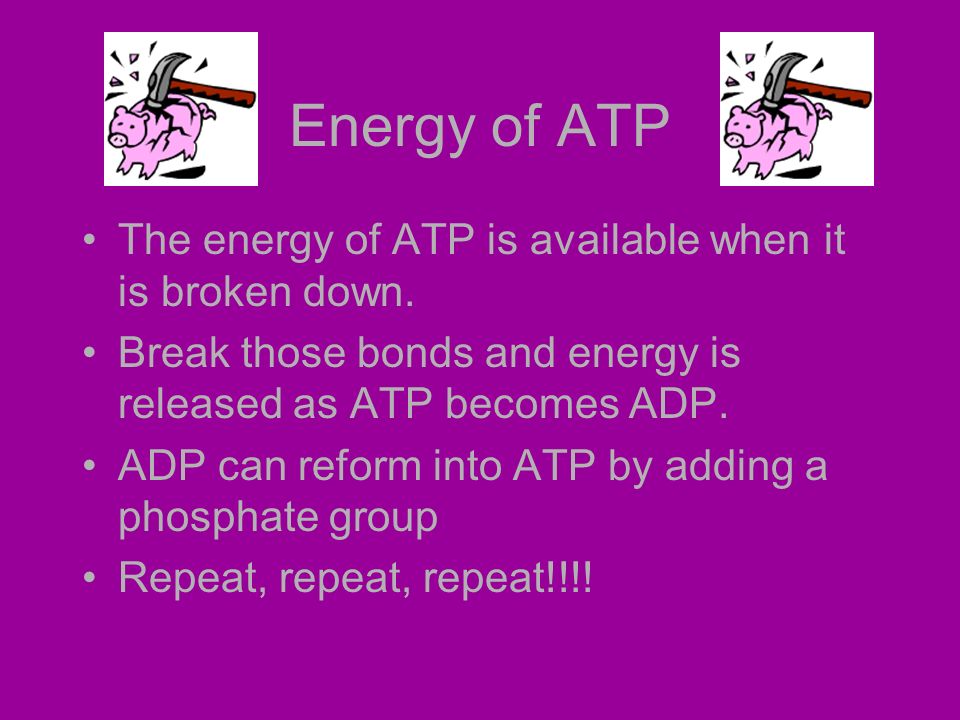 Energy of ATP

• The energy of ATP is available when it is broken down.
• Break those bonds and energy is released as ATP becomes ADP.
• ADP can reform into ATP by adding a phosphate group
• Repeat, repeat, repeat!!!!